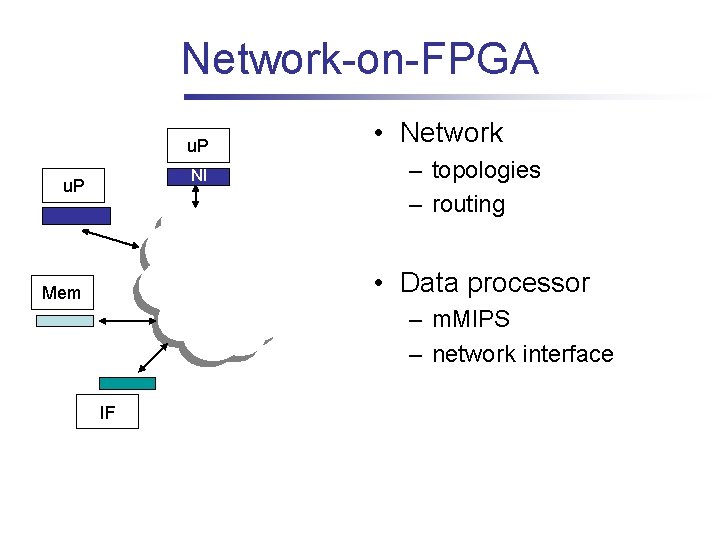 Network-on-FPGA

uP
NI
uP
Mem
IF

• Network
– topologies
– routing

• Data processor
– mMIPS
– network interface